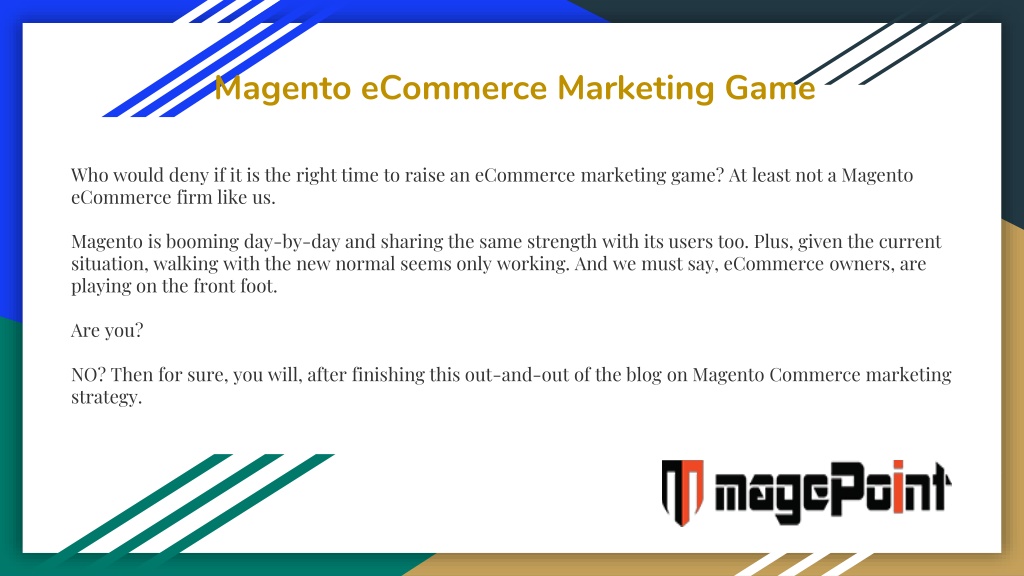 Magento eCommerce Marketing Game

Who would deny if it is the right time to raise an eCommerce marketing game? At least not a Magento eCommerce firm like us.

Magento is booming day-by-day and sharing the same strength with its users too. Plus, given the current situation, walking with the new normal seems only working. And we must say, eCommerce owners, are playing on the front foot.

Are you?

NO? Then for sure, you will, after finishing this out-and-out of the blog on Magento Commerce marketing strategy.

magePoint